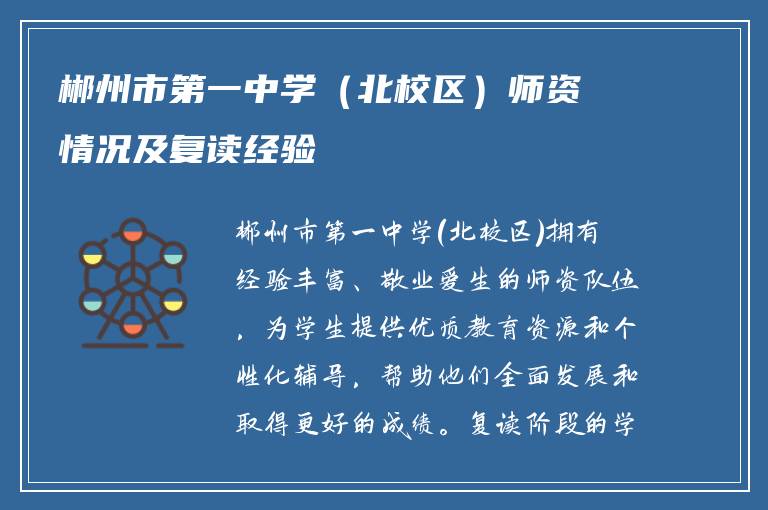 郴州市第一中学（北校区）师资情况及复读经验

郴州市第一中学(北校区)拥有经验丰富、敬业爱生的师资队伍，为学生提供优质教育资源和个性化辅导，帮助他们全面发展和取得更好的成绩。复读阶段的学